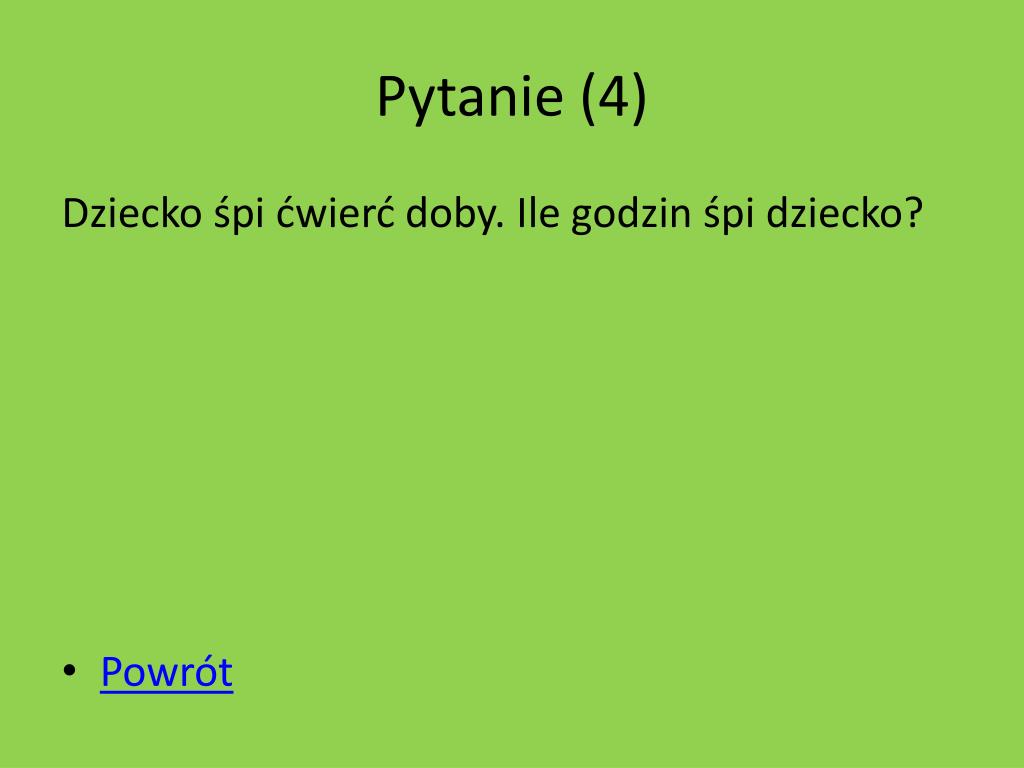 Pytanie (4)

Dziecko śpi ćwierć doby. Ile godzin śpi dziecko?

• Powrót